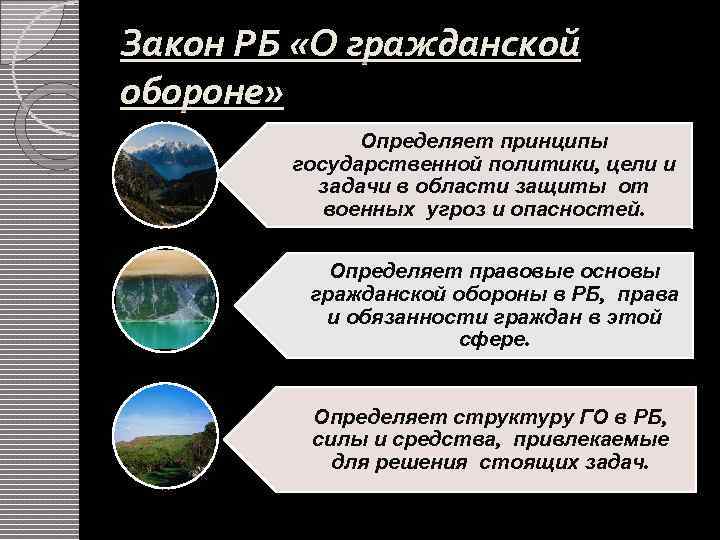 Закон РБ «О гражданской обороне»

Определяет принципы государственной политики, цели и задачи в области защиты от военных угроз и опасностей.

Определяет правовые основы гражданской обороны в РБ, права и обязанности граждан в этой сфере.

Определяет структуру ГО в РБ, силы и средства, привлекаемые для решения стоящих задач.